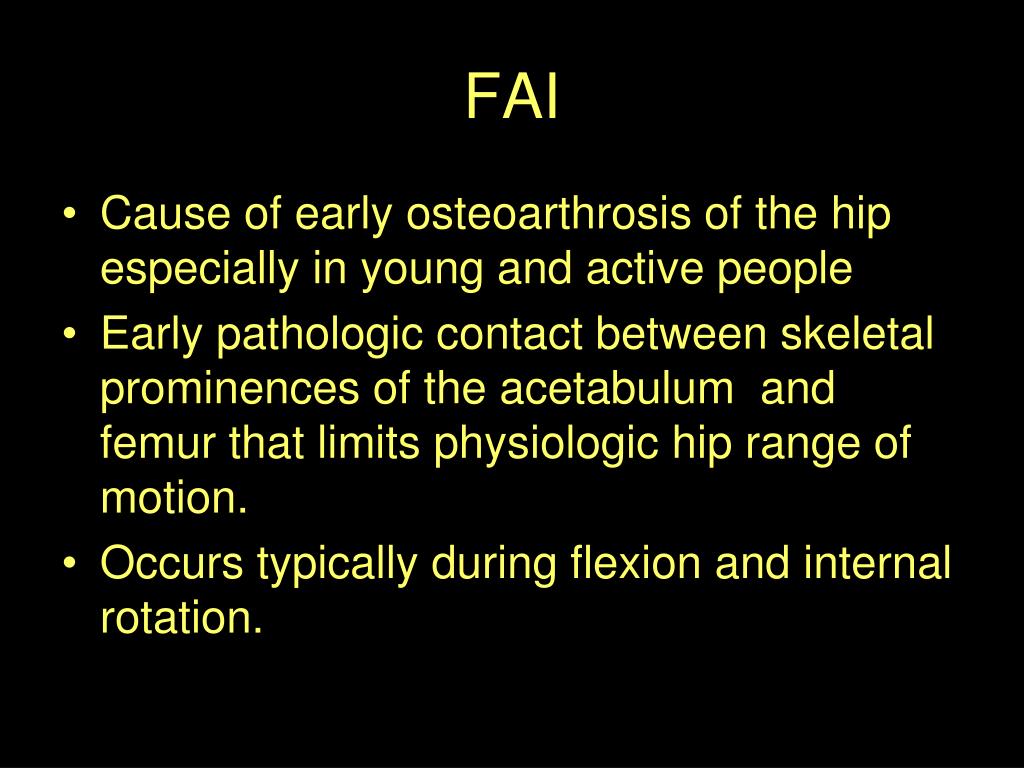 FAI

• Cause of early osteoarthrosis of the hip especially in young and active people
• Early pathologic contact between skeletal prominences of the acetabulum and femur that limits physiologic hip range of motion.
• Occurs typically during flexion and internal rotation.